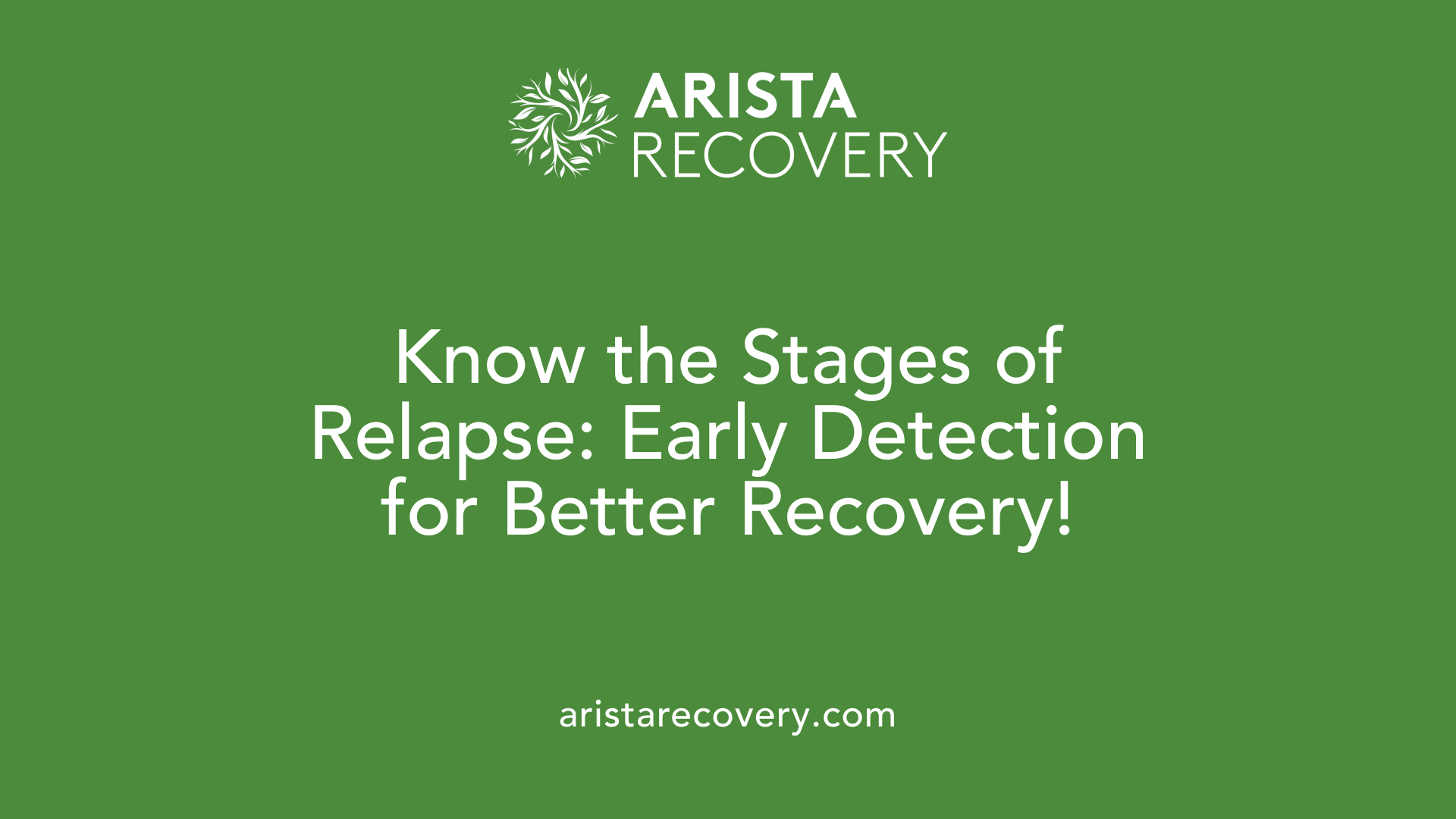 ARISTA
RECOVERY

Know the Stages of Relapse: Early Detection for Better Recovery!

aristarecovery.com